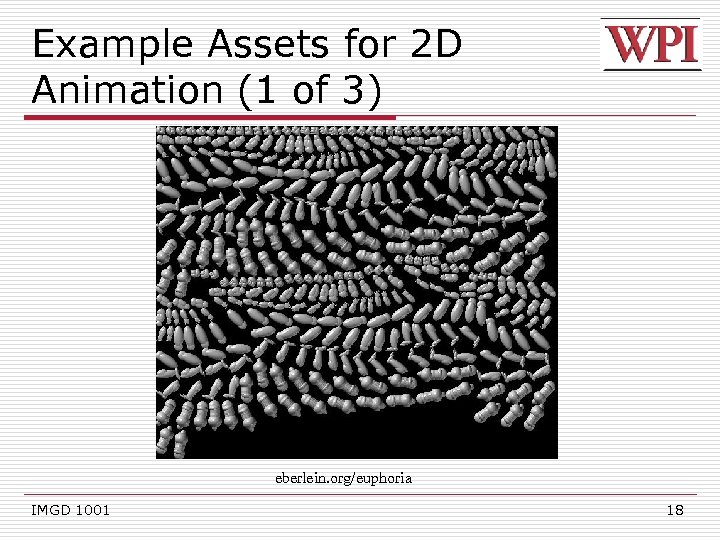 Example Assets for 2D Animation (1 of 3)

WPI

eberlein.org/euphoria

IMGD 1001

18